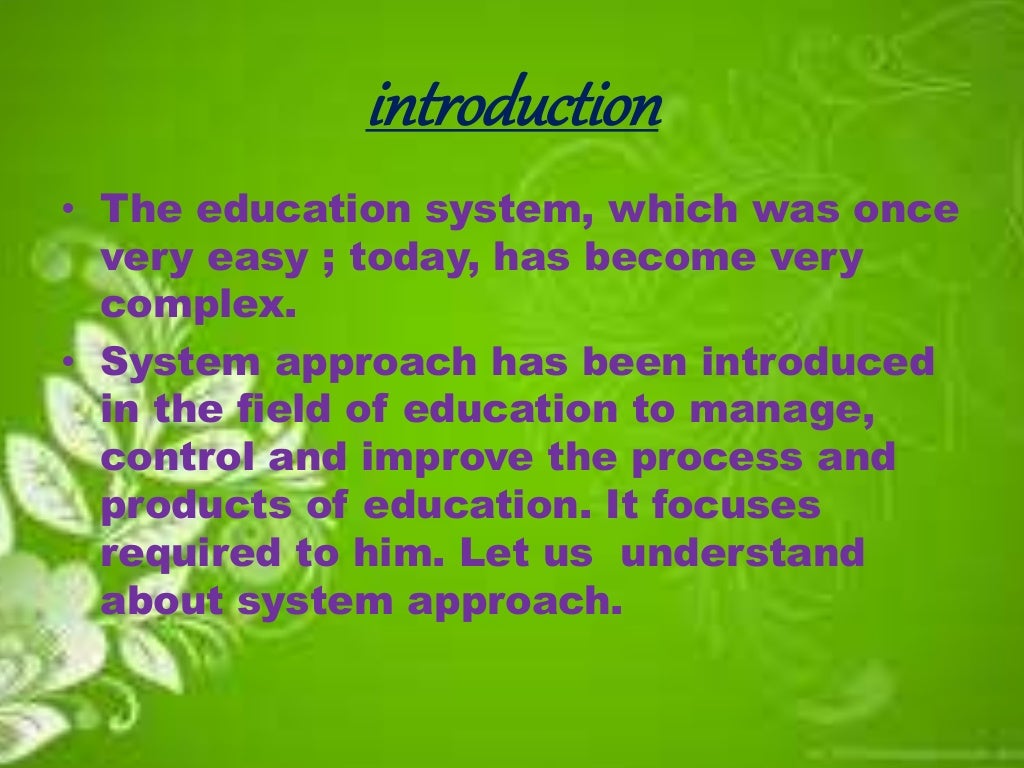 introduction

• The education system, which was once very easy ; today, has become very complex.
• System approach has been introduced in the field of education to manage, control and improve the process and products of education. It focuses required to him. Let us understand about system approach.